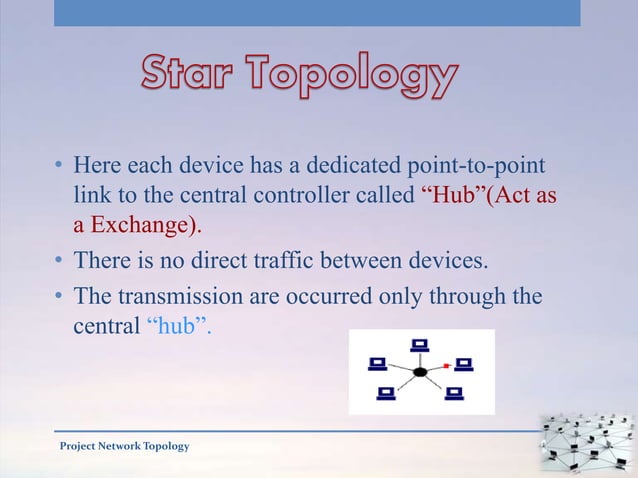 Star Topology

• Here each device has a dedicated point-to-point link to the central controller called “Hub”(Act as a Exchange).

• There is no direct traffic between devices.

• The transmission are occurred only through the central “hub”.

Project Network Topology